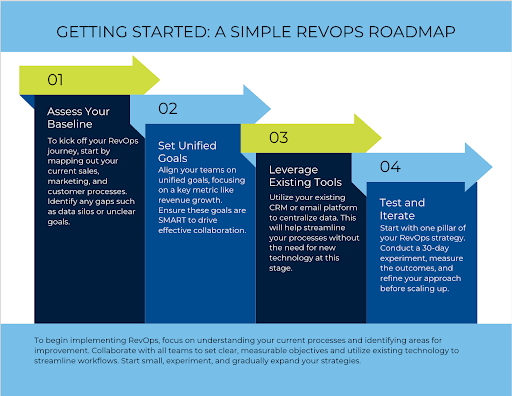 GETTING STARTED: A SIMPLE REVOPS ROADMAP

01

Assess Your Baseline

To kick off your RevOps journey, start by mapping out your current sales, marketing, and customer processes. Identify any gaps such as data silos or unclear goals.

02

Set Unified Goals

Align your teams on unified goals, focusing on a key metric like revenue growth. Ensure these goals are SMART to drive effective collaboration.

03

Leverage Existing Tools

Utilize your existing CRM or email platform to centralize data. This will help streamline your processes without the need for new technology at this stage.

04

Test and Iterate

Start with one pillar of your RevOps strategy. Conduct a 30-day experiment, measure the outcomes, and refine your approach before scaling up.

To begin implementing RevOps, focus on understanding your current processes and identifying areas for improvement. Collaborate with all teams to set clear, measurable objectives and utilize existing technology to streamline workflows. Start small, experiment, and gradually expand your strategies.